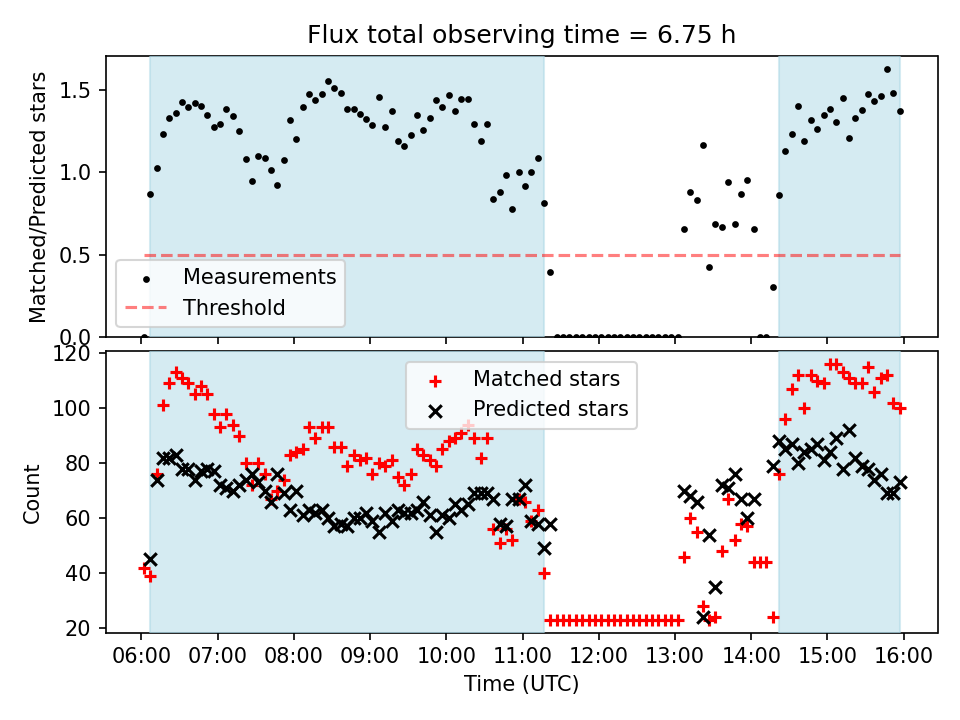 Flux total observing time = 6.75 h

Matched/Predicted stars

1.5
1.0
0.5
0.0

Measurements
Threshold

Count

120
100
80
60
40
20

Matched stars
Predicted stars

06:00 07:00 08:00 09:00 10:00 11:00 12:00 13:00 14:00 15:00 16:00

Time (UTC)